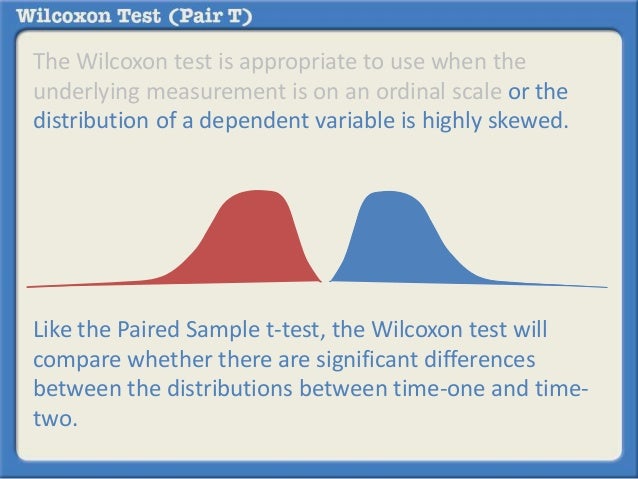 Wilcoxon Test (Pair T)

The Wilcoxon test is appropriate to use when the underlying measurement is on an ordinal scale or the distribution of a dependent variable is highly skewed.

Like the Paired Sample t-test, the Wilcoxon test will compare whether there are significant differences between the distributions between time-one and time-two.